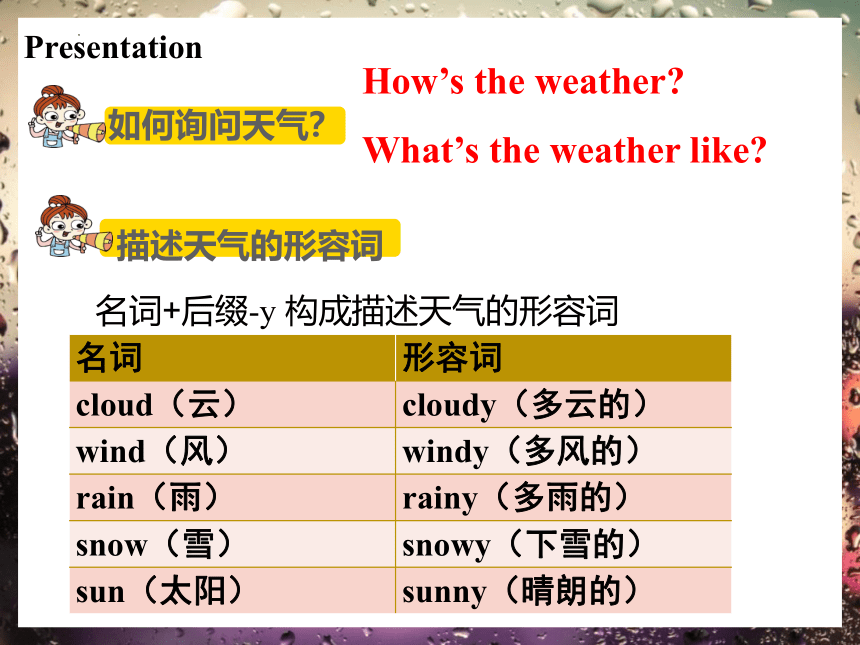 Presentation

如何询问天气?

How’s the weather?

What’s the weather like?

描述天气的形容词

名词+后缀-y 构成描述天气的形容词

| 名词 | 形容词 |
|---|---|
| cloud（云） | cloudy（多云的） |
| wind（风） | windy（多风的） |
| rain（雨） | rainy（多雨的） |
| snow（雪） | snowy（下雪的） |
| sun（太阳） | sunny（晴朗的） |